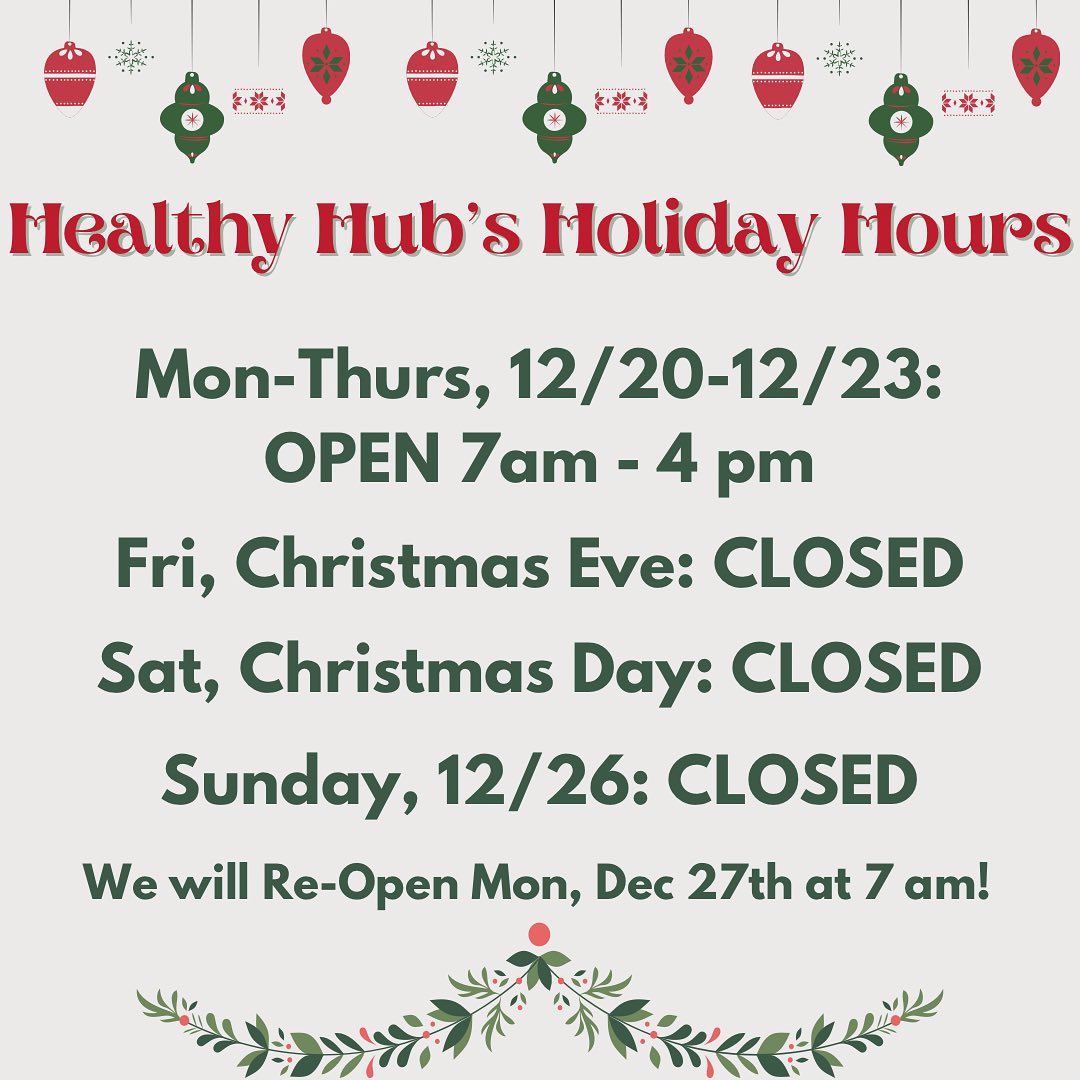 Healthy Hub's Holiday Hours

Mon-Thurs, 12/20-12/23: OPEN 7am - 4 pm

Fri, Christmas Eve: CLOSED

Sat, Christmas Day: CLOSED

Sunday, 12/26: CLOSED

We will Re-Open Mon, Dec 27th at 7 am!